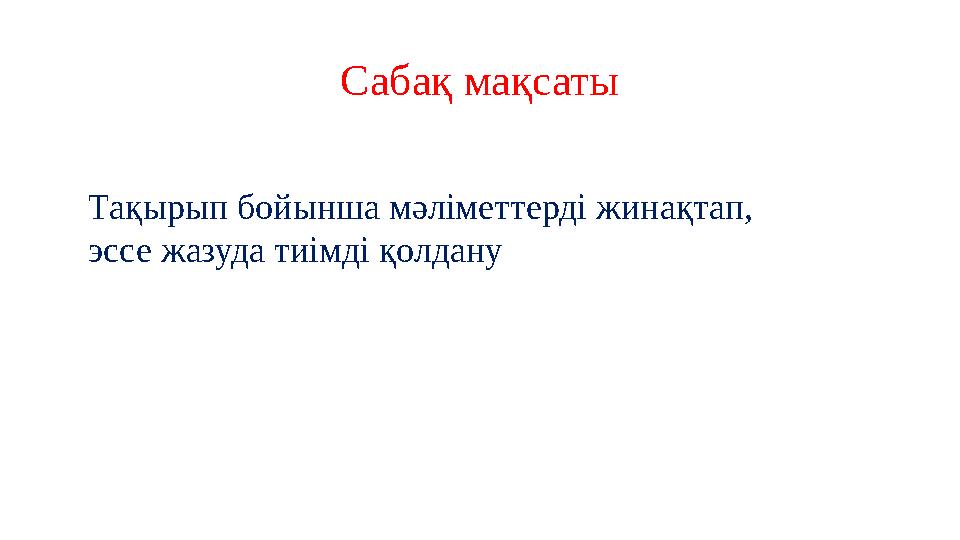 Сабақ мақсаты

Тақырып бойынша мәліметтерді жинақтап, эссе жазуда тиімді қолдану